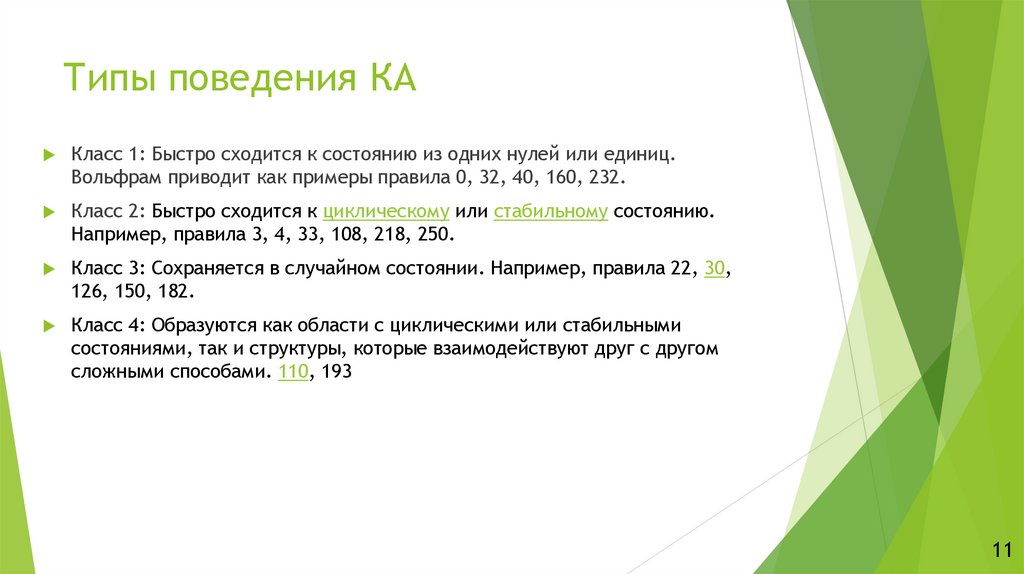 Типы поведения КА

Класс 1: Быстро сходится к состоянию из одних нулей или единиц. Вольфрам приводит как примеры правила 0, 32, 40, 160, 232.

Класс 2: Быстро сходится к циклическому или стабильному состоянию. Например, правила 3, 4, 33, 108, 218, 250.

Класс 3: Сохраняется в случайном состоянии. Например, правила 22, 30, 126, 150, 182.

Класс 4: Образуются как области с циклическими или стабильными состояниями, так и структуры, которые взаимодействуют друг с другом сложными способами. 110, 193

11